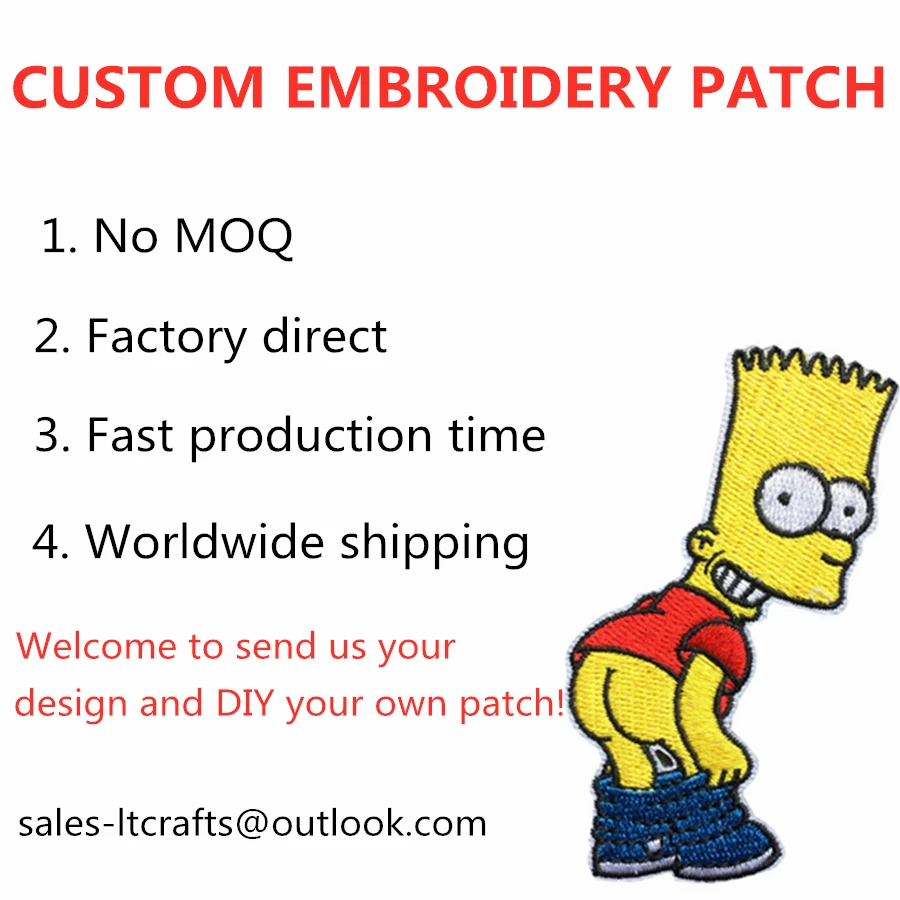 CUSTOM EMBROIDERY PATCH

1. No MOQ

2. Factory direct

3. Fast production time

4. Worldwide shipping

Welcome to send us your design and DIY your own patch!

sales-ltcrafts@outlook.com